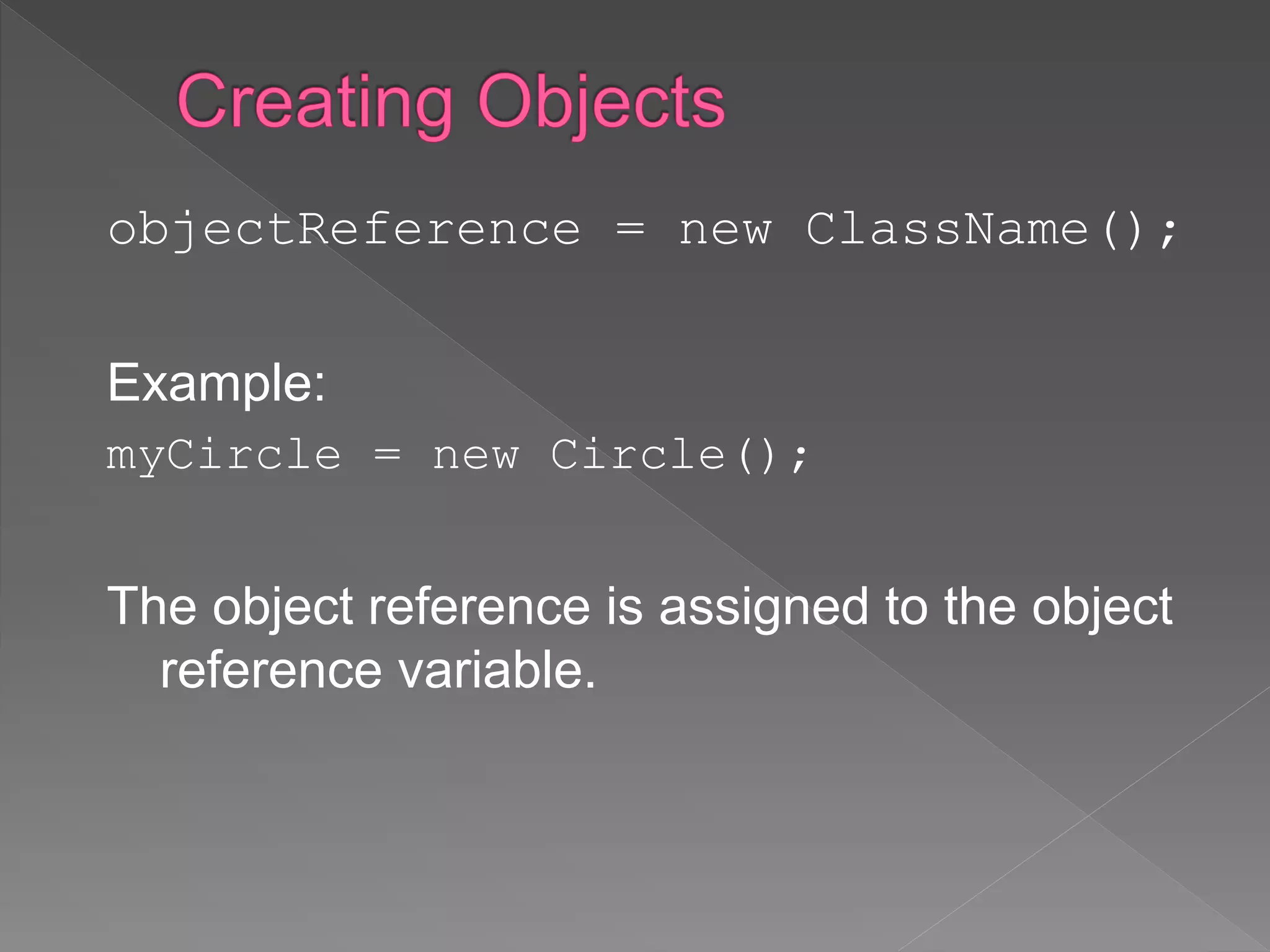 Creating Objects

objectReference = new ClassName();

Example:

myCircle = new Circle();

The object reference is assigned to the object reference variable.